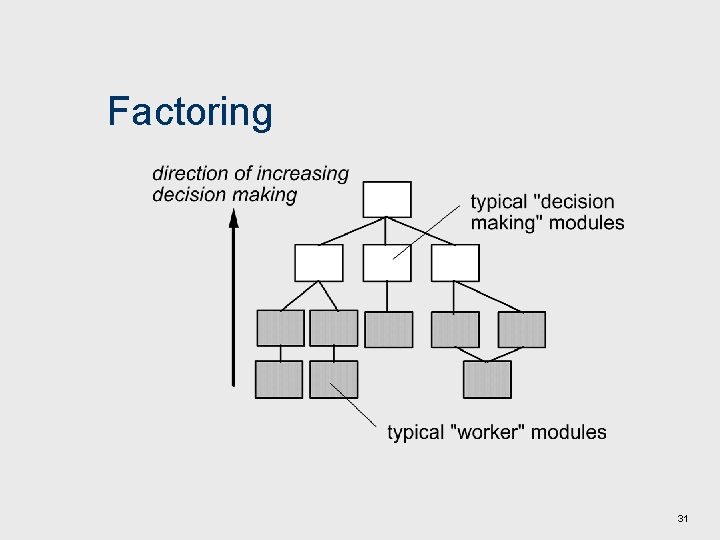 Factoring

direction of increasing decision making

typical "decision making" modules

typical "worker" modules

31